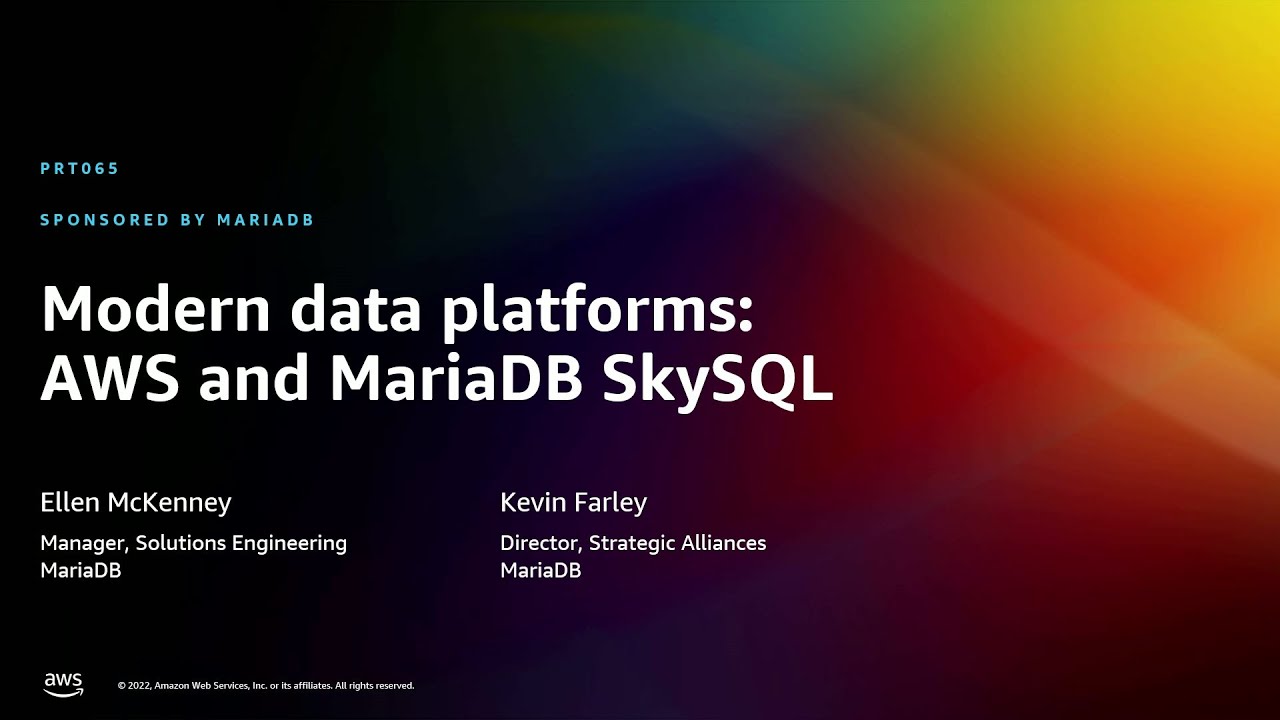 PRT065

SPONSORED BY MARIADB

Modern data platforms: AWS and MariaDB SkySQL

Ellen McKenney

Manager, Solutions Engineering
MariaDB

Kevin Farley

Director, Strategic Alliances
MariaDB

aws

© 2022, Amazon Web Services, Inc. or its affiliates. All rights reserved.